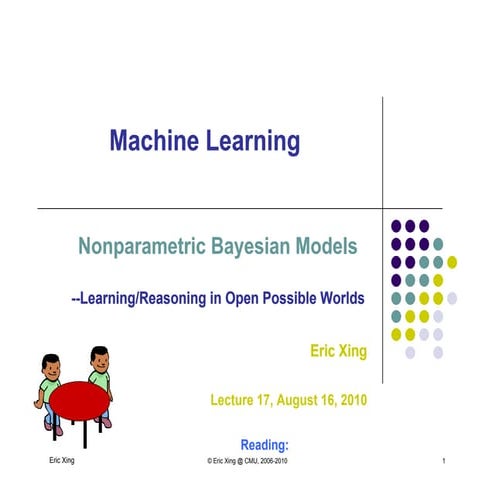 Machine Learning

Nonparametric Bayesian Models

--Learning/Reasoning in Open Possible Worlds

Eric Xing

Lecture 17, August 16, 2010

Reading:

Eric Xing

© Eric Xing @ CMU, 2006-2010

1